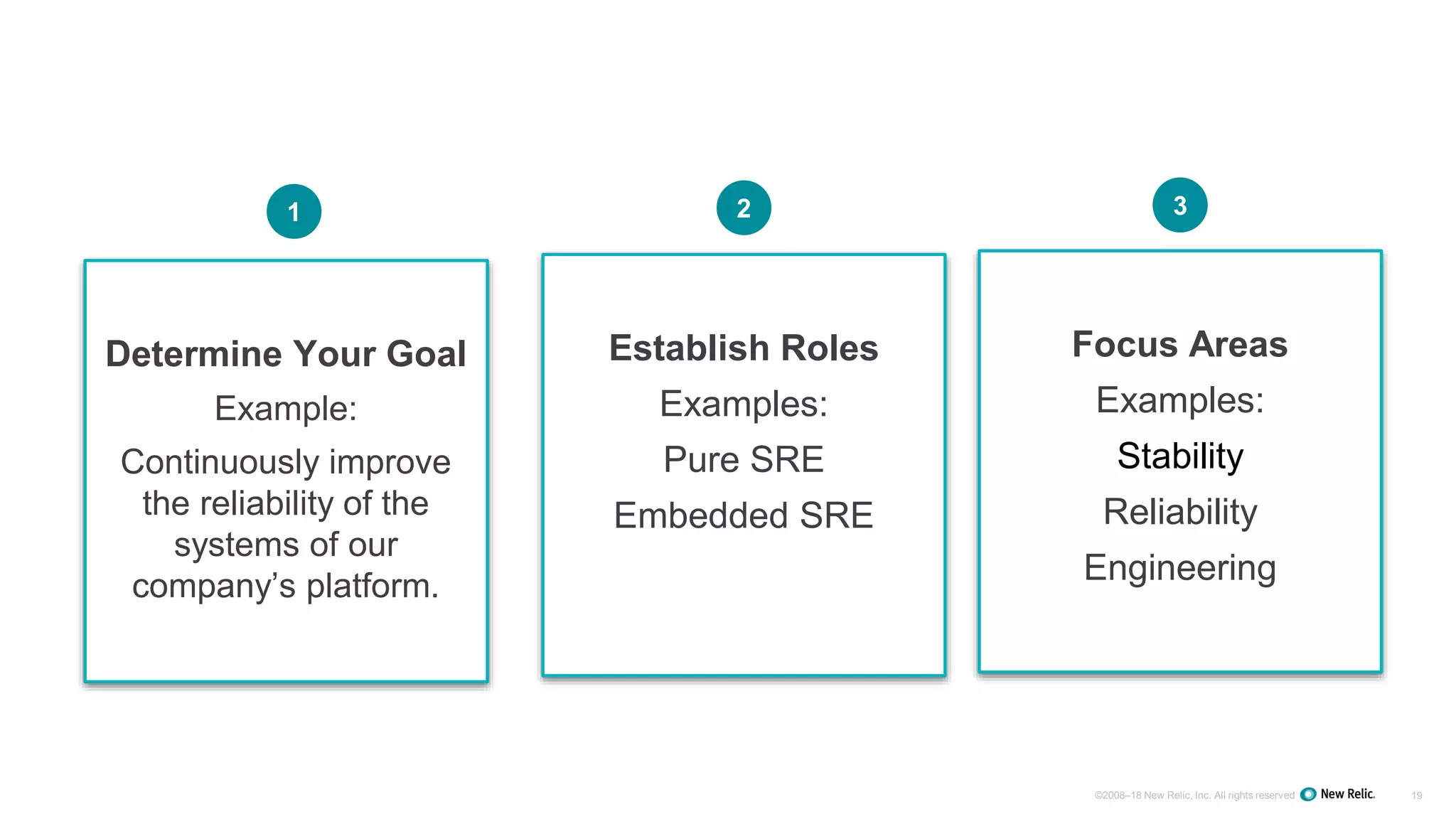 1

Determine Your Goal

Example:

Continuously improve the reliability of the systems of our company's platform.

2

Establish Roles

Examples:

Pure SRE

Embedded SRE

3

Focus Areas

Examples:

Stability

Reliability

Engineering

©2008–18 New Relic, Inc. All rights reserved New Relic. 19